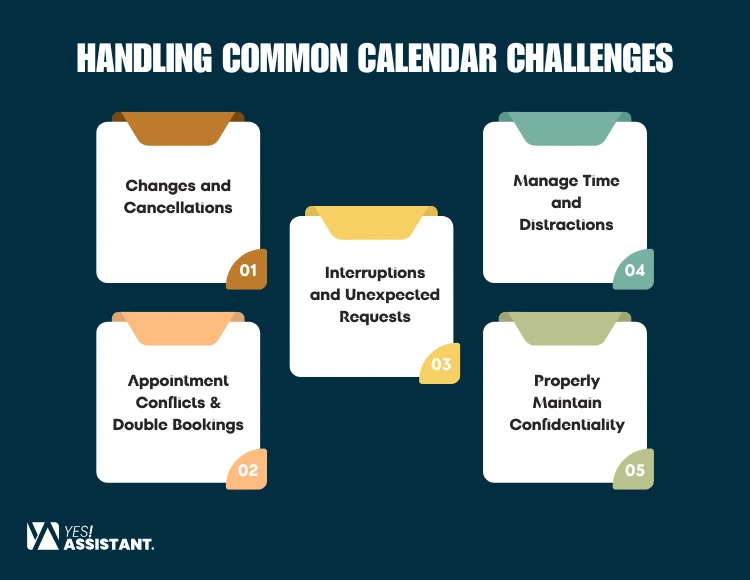 HANDLING COMMON CALENDAR CHALLENGES

Changes and Cancellations

01

Appointment Conflicts & Double Bookings

02

Interruptions and Unexpected Requests

03

Manage Time and Distractions

04

Properly Maintain Confidentiality

05

YES! ASSISTANT.